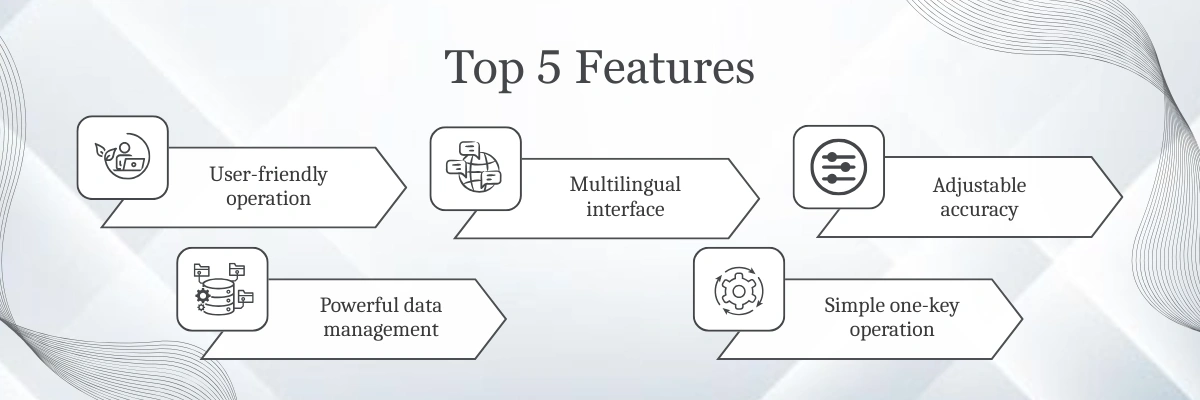 Top 5 Features

User-friendly operation

Multilingual interface

Adjustable accuracy

Powerful data management

Simple one-key operation